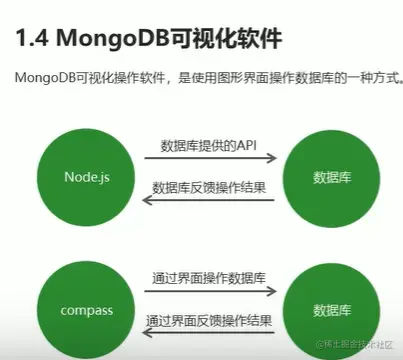 1.4 MongoDB可视化软件

MongoDB可视化操作软件，是使用图形界面操作数据库的一种方式。

Node.js

数据库提供的API

数据库反馈操作结果

数据库

compass

通过界面操作数据库

通过界面反馈操作结果

数据库

@稀土掘金技术社区